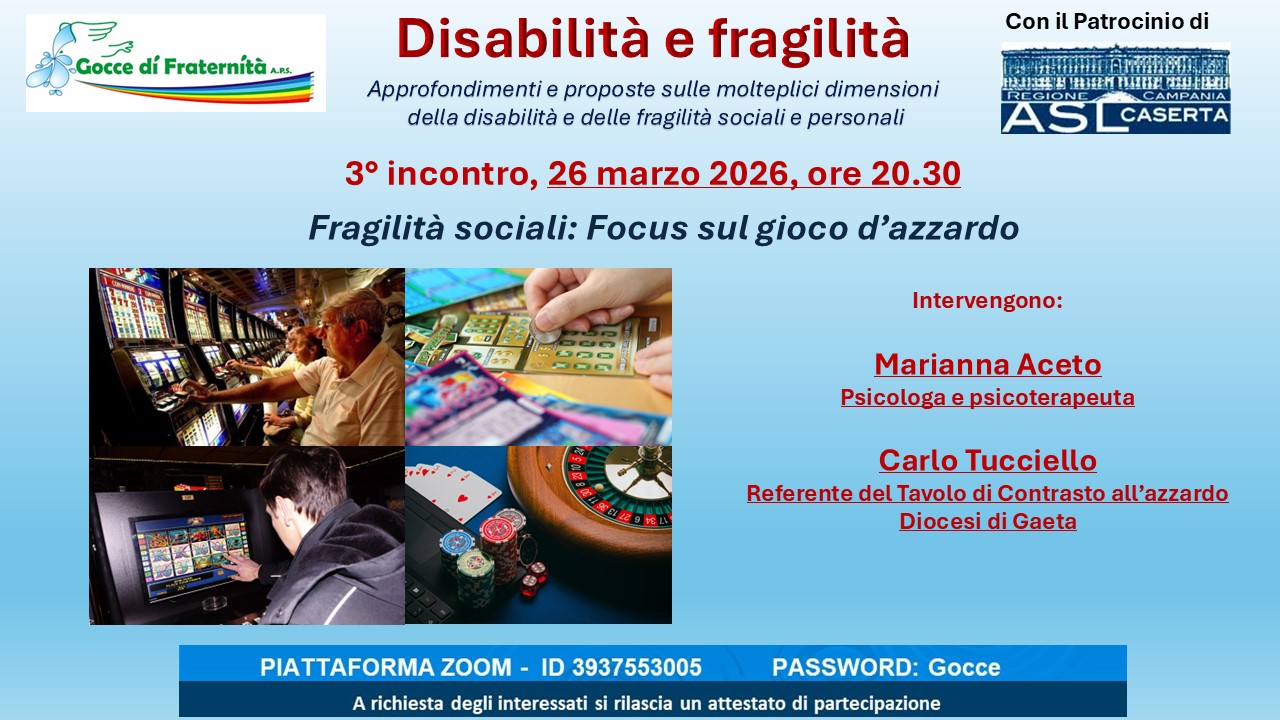 Gocce di Fraternità A.P.S.

Disabilità e fragilità

Approfondimenti e proposte sulle molteplici dimensioni della disabilità e delle fragilità sociali e personali

Con il Patrocinio di

REGIONE CAMPANIA
ASL CASERTA

3° incontro, 26 marzo 2026, ore 20.30

Fragilità sociali: Focus sul gioco d'azzardo

Intervengono:

Marianna Aceto
Psicologa e psicoterapeuta

Carlo Tucciello
Referente del Tavolo di Contrasto all'azzardo
Diocesi di Gaeta

PIATTAFORMA ZOOM - ID 3937553005 PASSWORD: Gocce

A richiesta degli interessati si rilascia un attestato di partecipazione